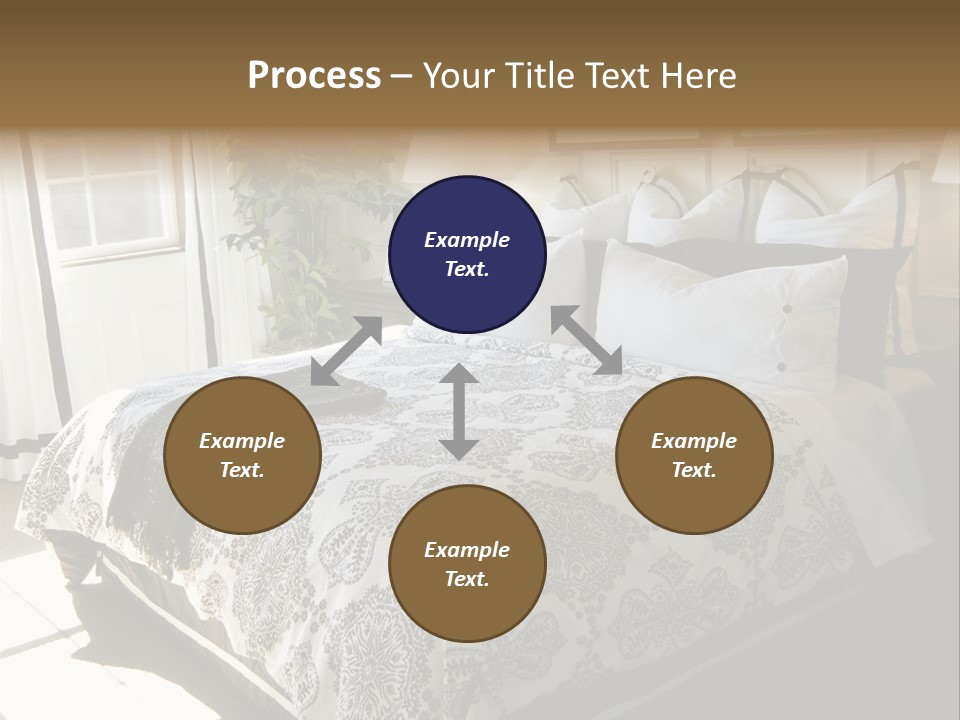 Process – Your Title Text Here

Example Text.

Example Text.

Example Text.

Example Text.